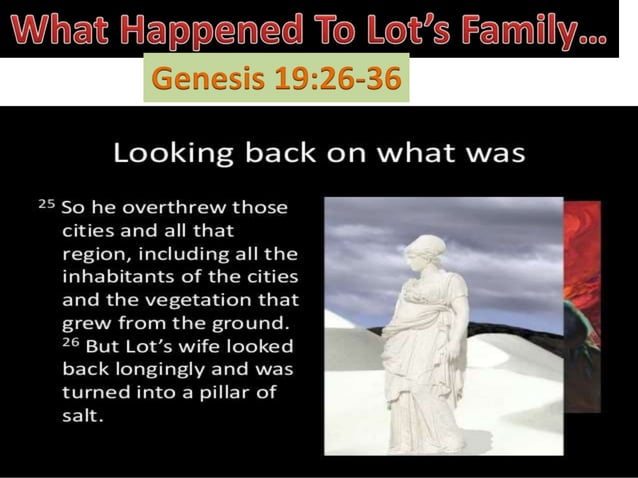 What Happened To Lot's Family…

Genesis 19:26-36

Looking back on what was

$^{25}$ So he overthrew those cities and all that region, including all the inhabitants of the cities and the vegetation that grew from the ground. $^{26}$ But Lot's wife looked back longingly and was turned into a pillar of salt.